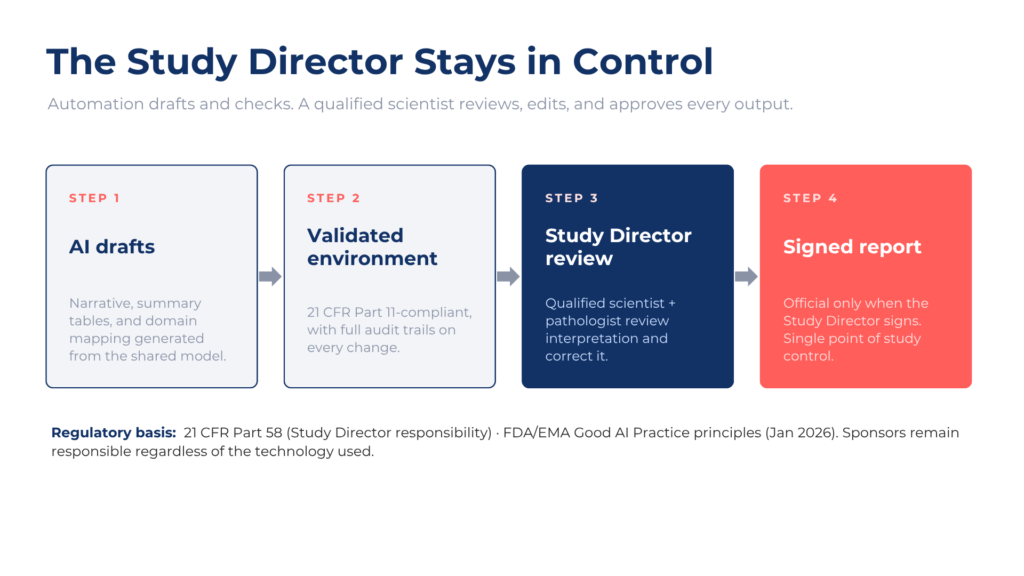 The Study Director Stays in Control

Automation drafts and checks. A qualified scientist reviews, edits, and approves every output.

STEP 1

AI drafts

Narrative, summary tables, and domain mapping generated from the shared model.

STEP 2

Validated environment

21 CFR Part 11-compliant, with full audit trails on every change.

STEP 3

Study Director review

Qualified scientist + pathologist review interpretation and correct it.

STEP 4

Signed report

Official only when the Study Director signs. Single point of study control.

Regulatory basis: 21 CFR Part 58 (Study Director responsibility) · FDA/EMA Good AI Practice principles (Jan 2026). Sponsors remain responsible regardless of the technology used.